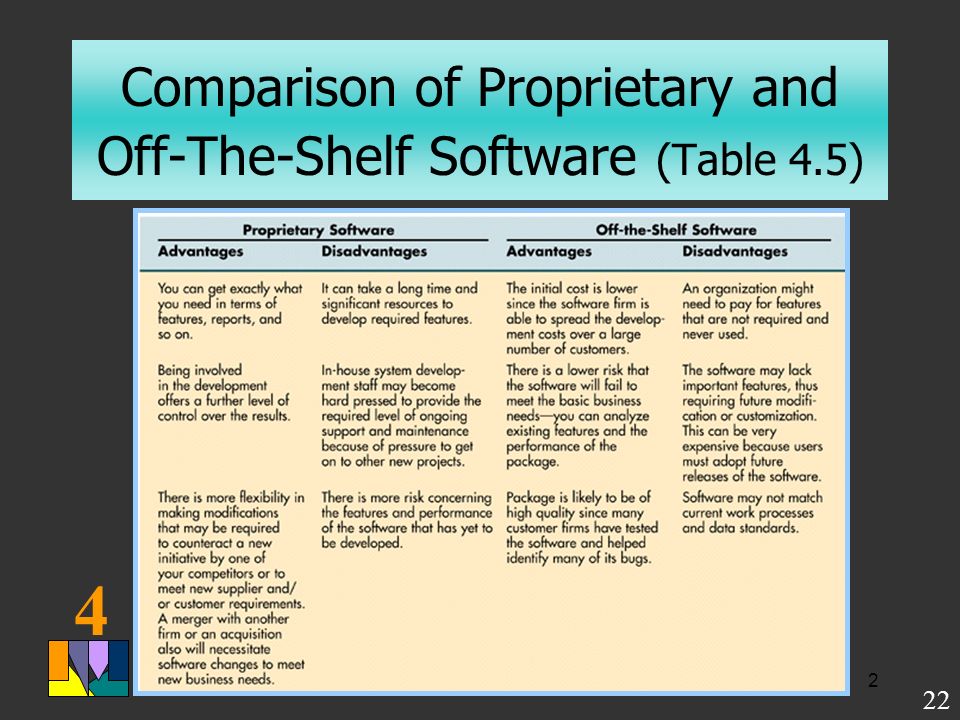 Comparison of Proprietary and Off-The-Shelf Software (Table 4.5)

| Proprietary Software | | Off-the-Shelf Software | |
|---|---|---|---|
| Advantages | Disadvantages | Advantages | Disadvantages |
| You can get exactly what you need in terms of features, reports, and so on. | It can take a long time and significant resources to develop required features. | The initial cost is lower since the software firm is able to spread the development costs over a large number of customers. | An organization might need to pay for features that are not required and never used. |
| Being involved in the development offers a further level of control over the results. | In-house system development staff may become hard pressed to provide the required level of ongoing support and maintenance because of pressure to get on to other new projects. | There is a lower risk that the software will fail to meet the basic business needs—you can analyze existing features and the performance of the package. | The software may lack important features, thus requiring future modification or customization. This can be very expensive because users must adopt future releases of the software. |
| There is more flexibility in making modifications that may be required to counteract a new initiative by one of your competitors or to meet new supplier and/or customer requirements. A merger with another firm or an acquisition also will necessitate software changes to meet new business needs. | There is more risk concerning the features and performance of the software that has yet to be developed. | Package is likely to be of high quality since many customer firms have tested the software and helped identify many of its bugs. | Software may not match current work processes and data standards. |

4

2

22